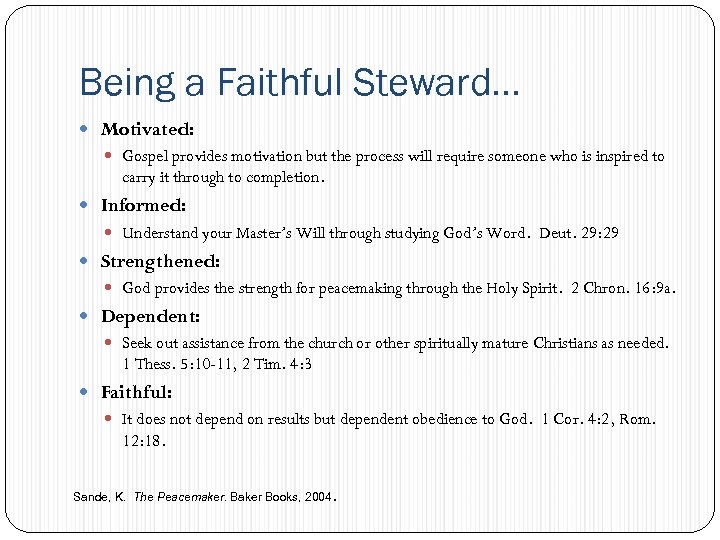 Being a Faithful Steward…

Motivated:

Gospel provides motivation but the process will require someone who is inspired to carry it through to completion.

Informed:

Understand your Master's Will through studying God's Word. Deut. 29:29

Strengthened:

God provides the strength for peacemaking through the Holy Spirit. 2 Chron. 16:9a.

Dependent:

Seek out assistance from the church or other spiritually mature Christians as needed. 1 Thess. 5:10-11, 2 Tim. 4:3

Faithful:

It does not depend on results but dependent obedience to God. 1 Cor. 4:2, Rom. 12:18.

Sande, K. The Peacemaker. Baker Books, 2004.